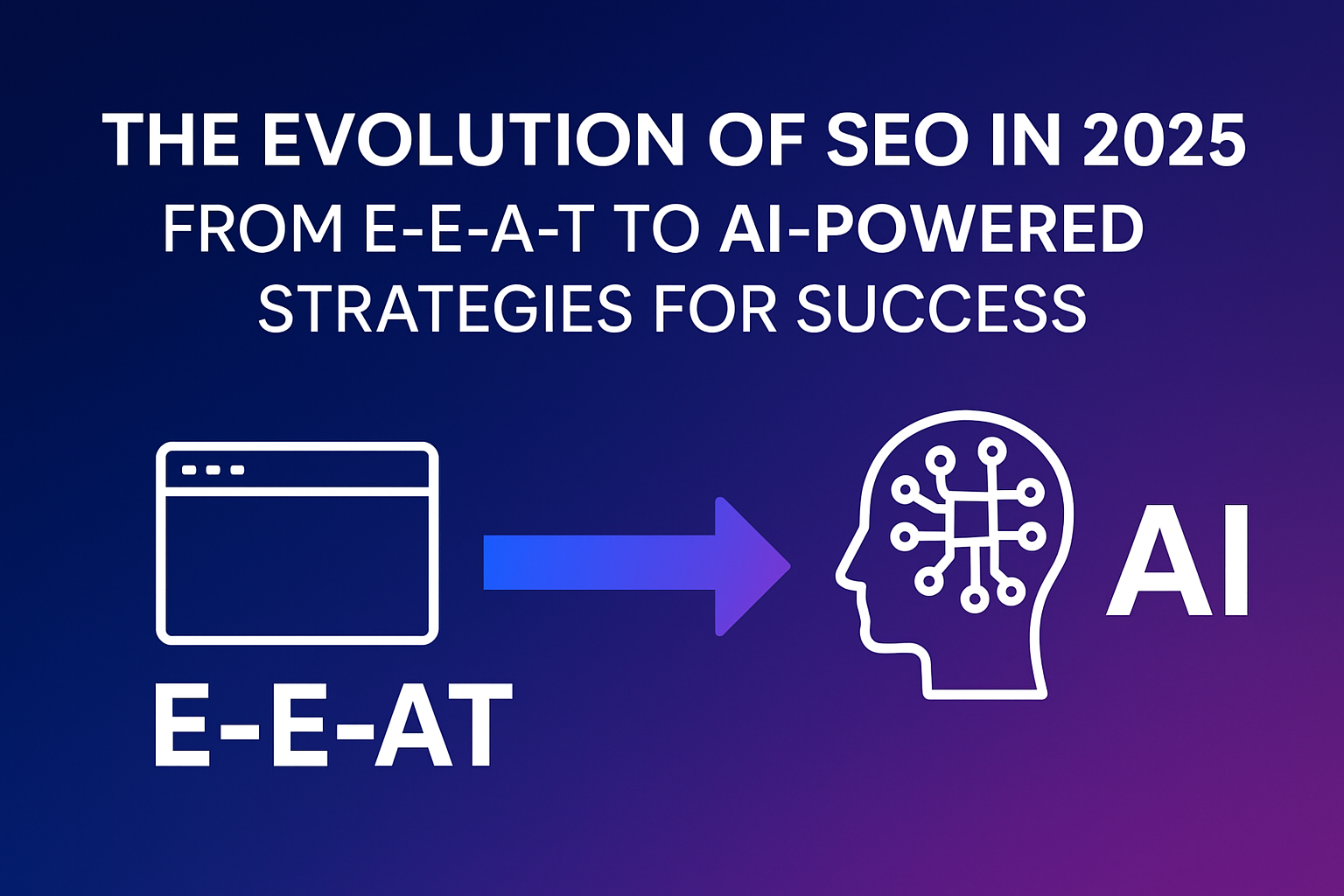 THE EVOLUTION OF SEO IN 2025
FROM E-E-A-T TO AI-POWERED STRATEGIES FOR SUCCESS

E-E-AT

AI